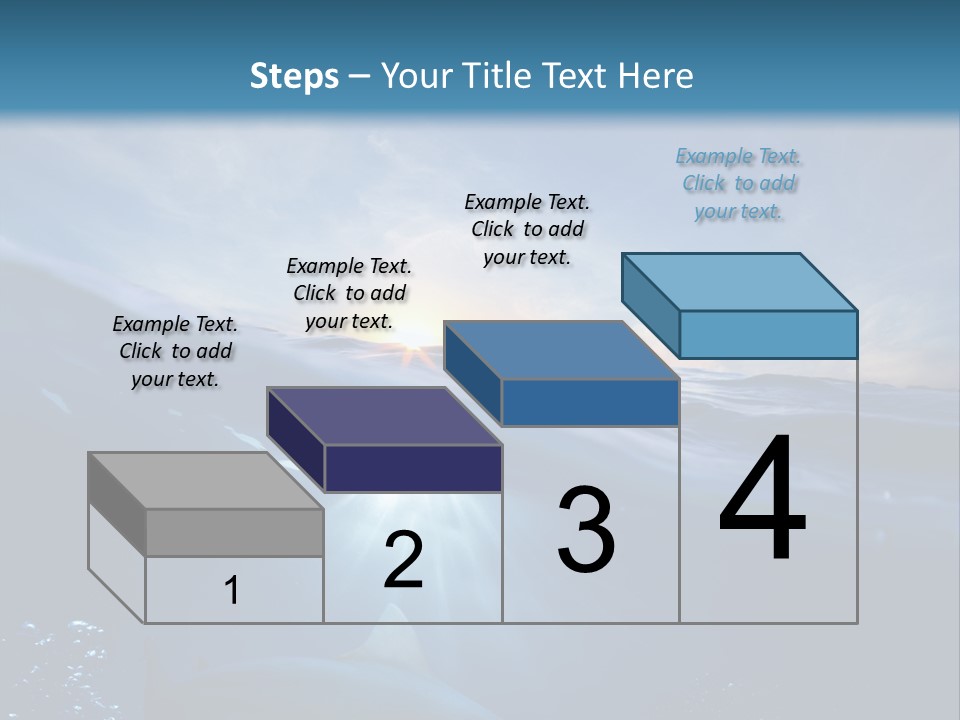 Steps – Your Title Text Here

Example Text. Click to add your text.

Example Text. Click to add your text.

Example Text. Click to add your text.

Example Text. Click to add your text.

1

2

3

4